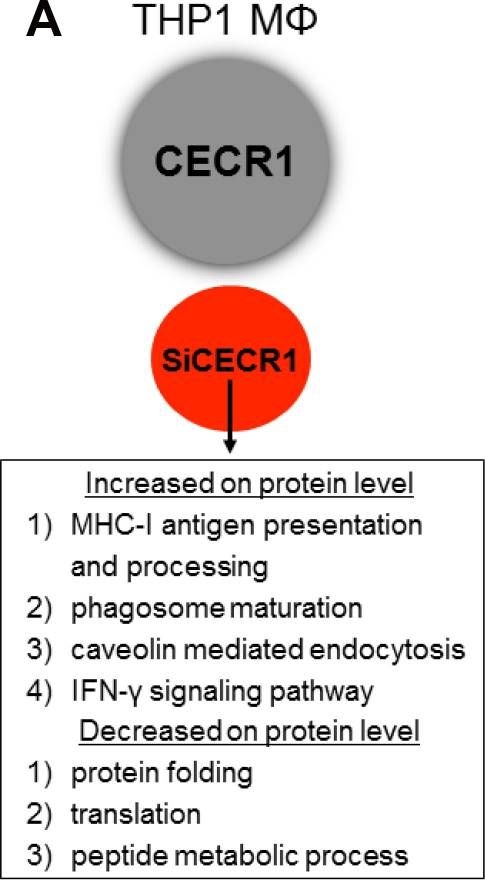 A THP1 MΦ

CECR1

SiCECR1

Increased on protein level
1) MHC-I antigen presentation and processing
2) phagosome maturation
3) caveolin mediated endocytosis
4) IFN-γ signaling pathway
Decreased on protein level
1) protein folding
2) translation
3) peptide metabolic process